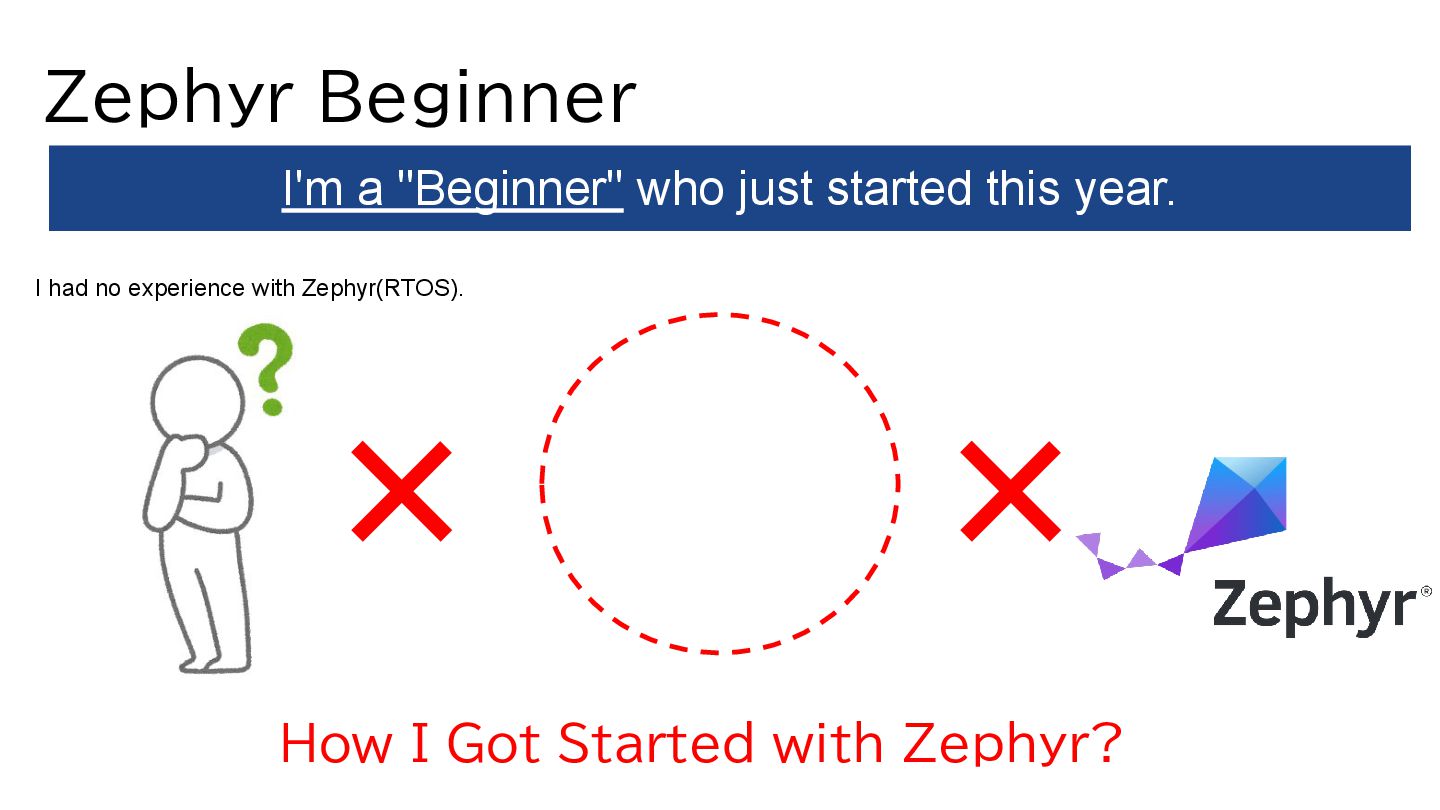 Zephyr Beginner

I'm a "Beginner" who just started this year.

I had no experience with Zephyr(RTOS).

?

Zephyr®

How I Got Started with Zephyr?